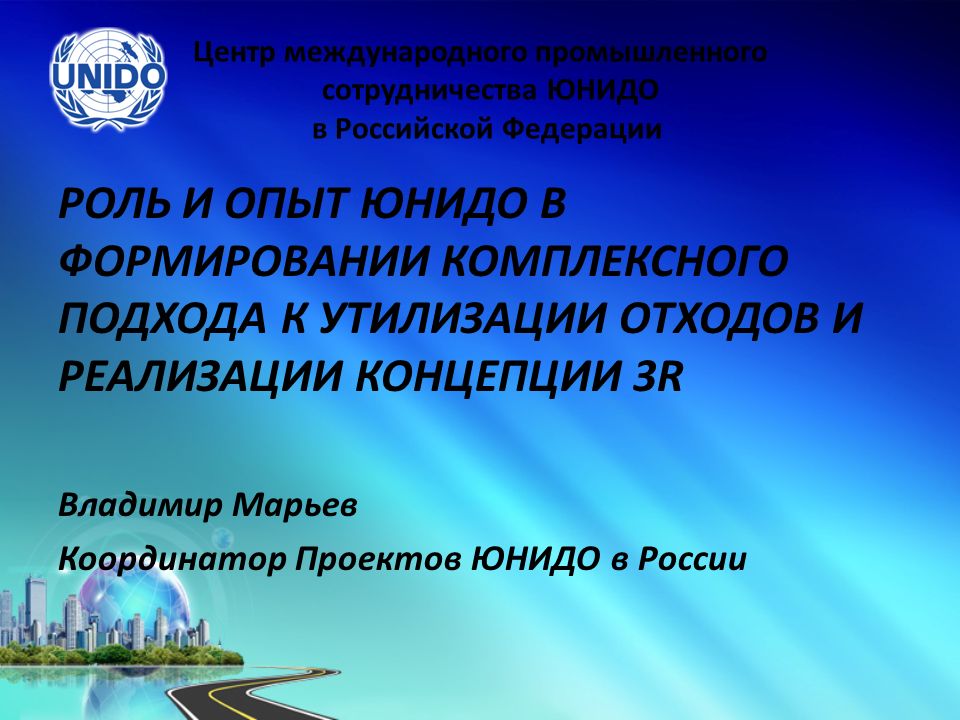 UNIDO

Центр международного промышленного сотрудничества ЮНИДО в Российской Федерации

РОЛЬ И ОПЫТ ЮНИДО В ФОРМИРОВАНИИ КОМПЛЕКСНОГО ПОДХОДА К УТИЛИЗАЦИИ ОТХОДОВ И РЕАЛИЗАЦИИ КОНЦЕПЦИИ 3R

Владимир Марьев

Координатор Проектов ЮНИДО в России